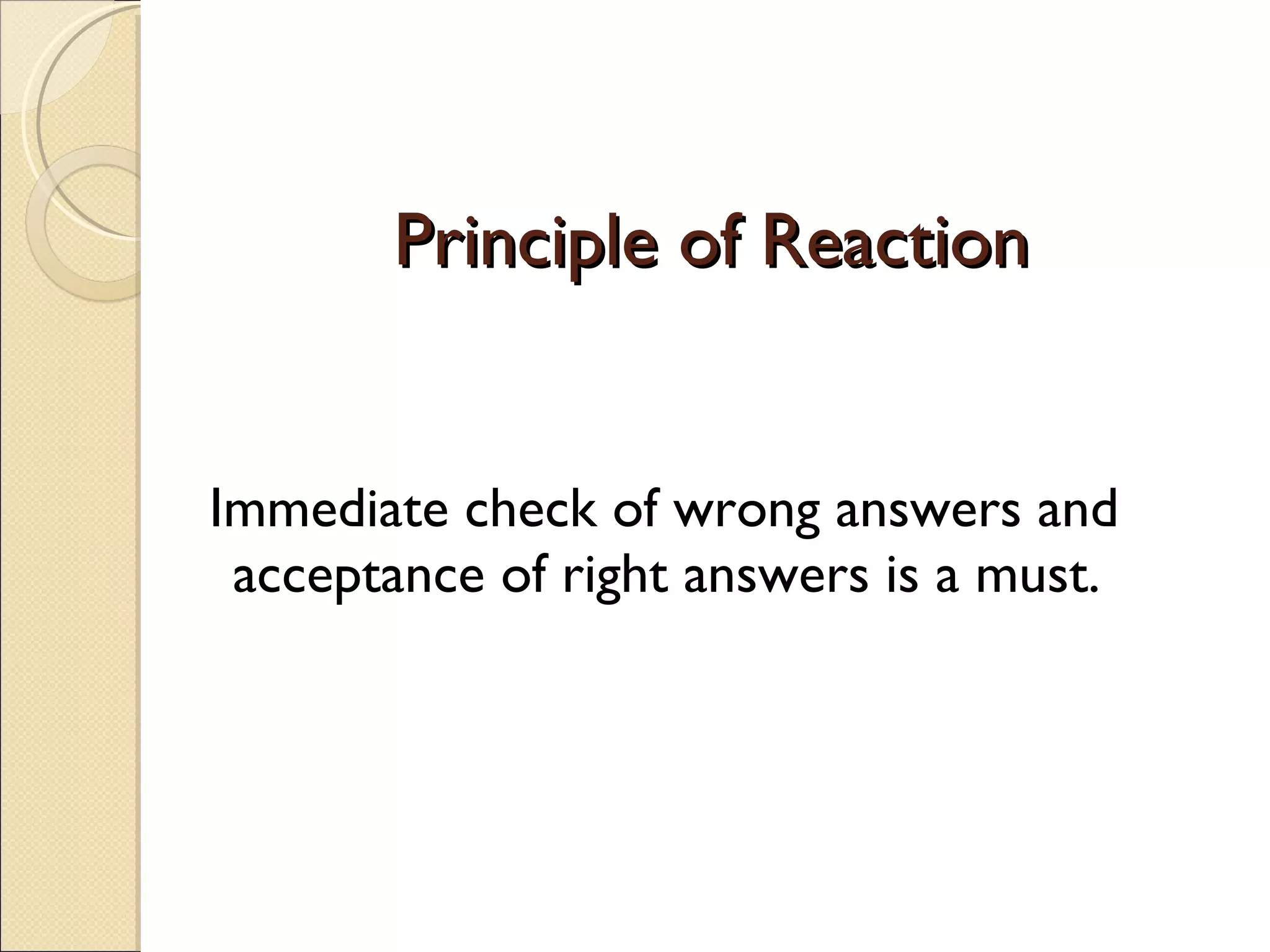 Principle of Reaction

Immediate check of wrong answers and acceptance of right answers is a must.